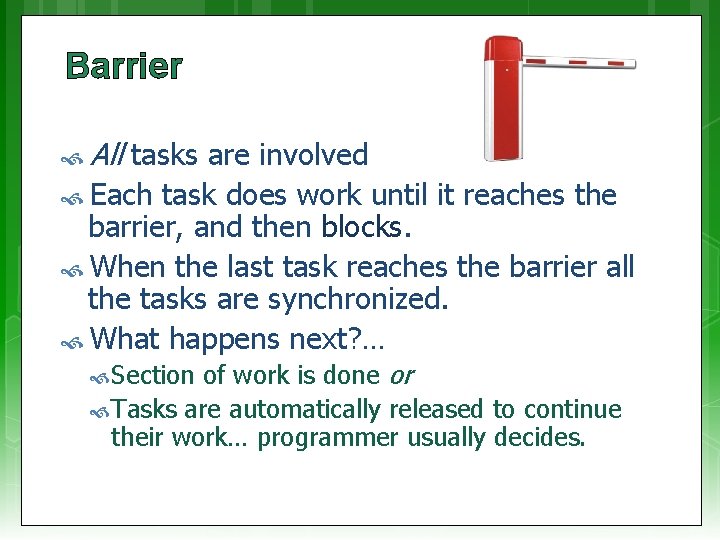 Barrier

All tasks are involved

Each task does work until it reaches the barrier, and then blocks.

When the last task reaches the barrier all the tasks are synchronized.

What happens next?...

Section of work is done or

Tasks are automatically released to continue their work... programmer usually decides.